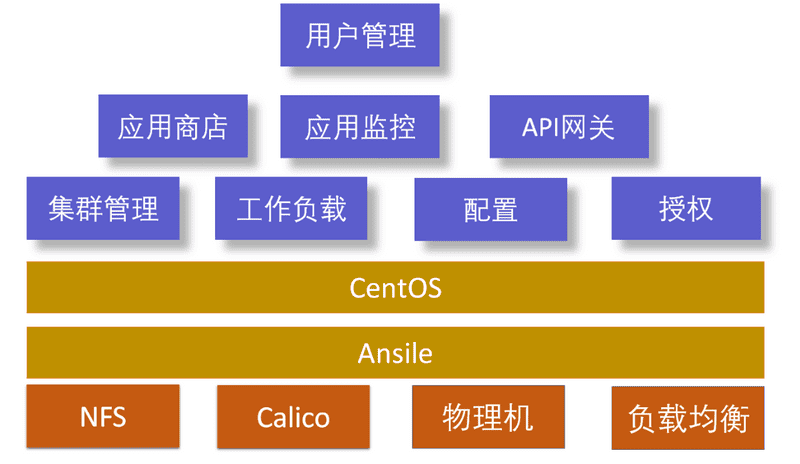 用户管理

应用商店
应用监控
API网关

集群管理
工作负载
配置
授权

CentOS

Ansile

NFS
Calico
物理机
负载均衡